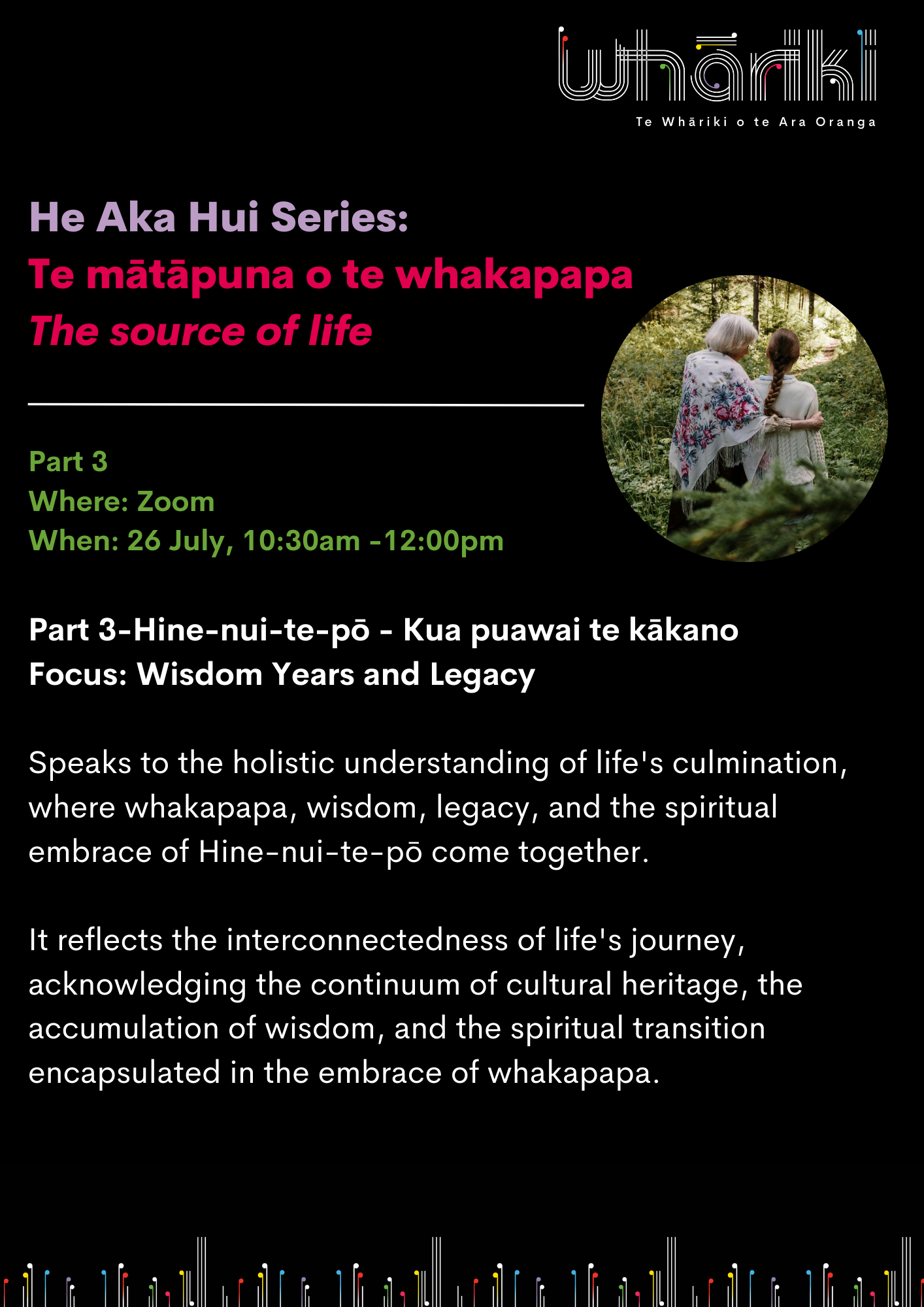 whāriki
Te Whāriki o te Ara Oranga

He Aka Hui Series:
Te mātāpuna o te whakapapa
The source of life

Part 3
Where: Zoom
When: 26 July, 10:30am -12:00pm

Part 3-Hine-nui-te-pō - Kua puawai te kākano
Focus: Wisdom Years and Legacy

Speaks to the holistic understanding of life's culmination, where whakapapa, wisdom, legacy, and the spiritual embrace of Hine-nui-te-pō come together.

It reflects the interconnectedness of life's journey, acknowledging the continuum of cultural heritage, the accumulation of wisdom, and the spiritual transition encapsulated in the embrace of whakapapa.